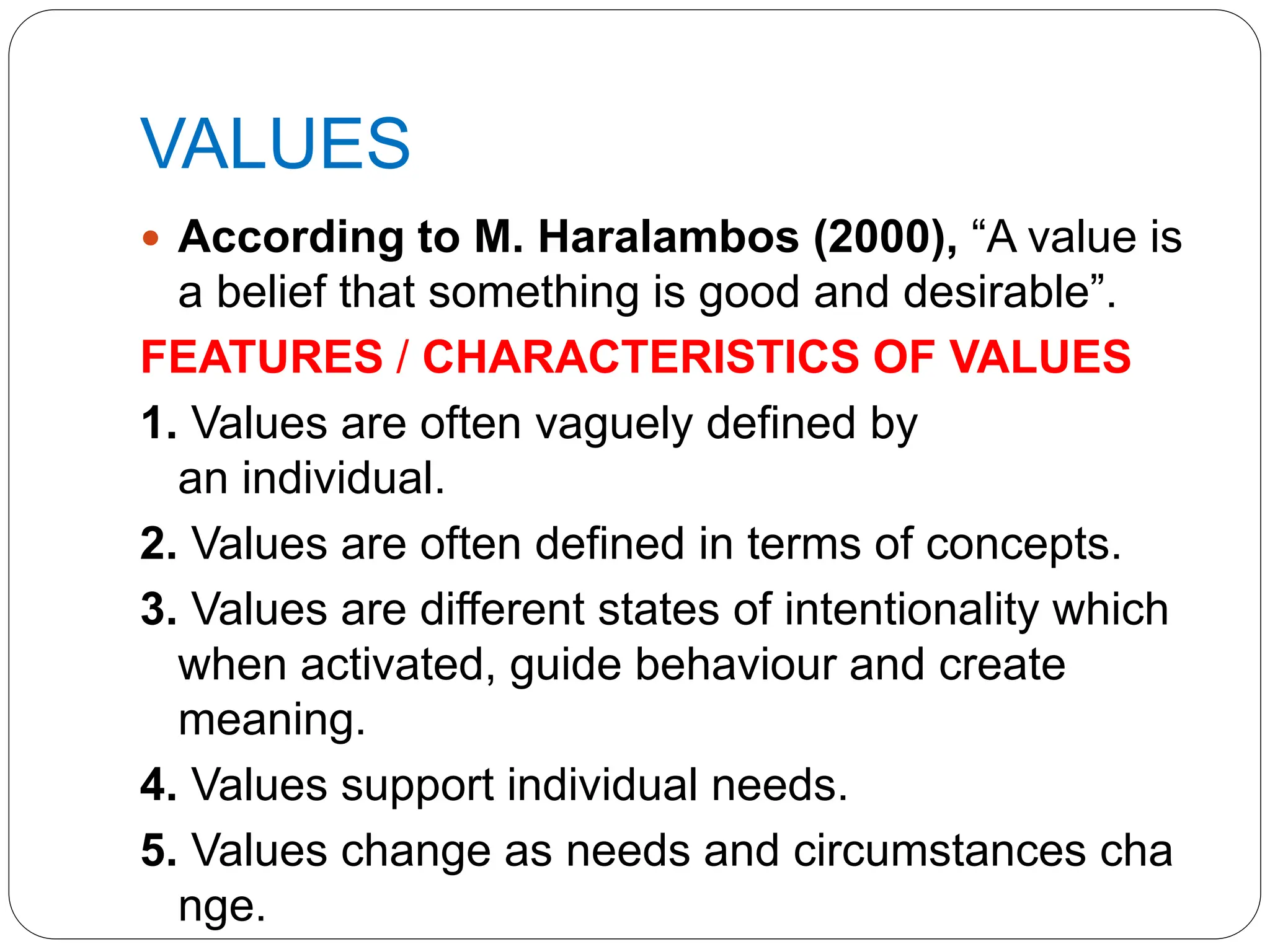 VALUES

• According to M. Haralambos (2000), “A value is a belief that something is good and desirable”.

FEATURES / CHARACTERISTICS OF VALUES

1. Values are often vaguely defined by an individual.

2. Values are often defined in terms of concepts.

3. Values are different states of intentionality which when activated, guide behaviour and create meaning.

4. Values support individual needs.

5. Values change as needs and circumstances cha nge.